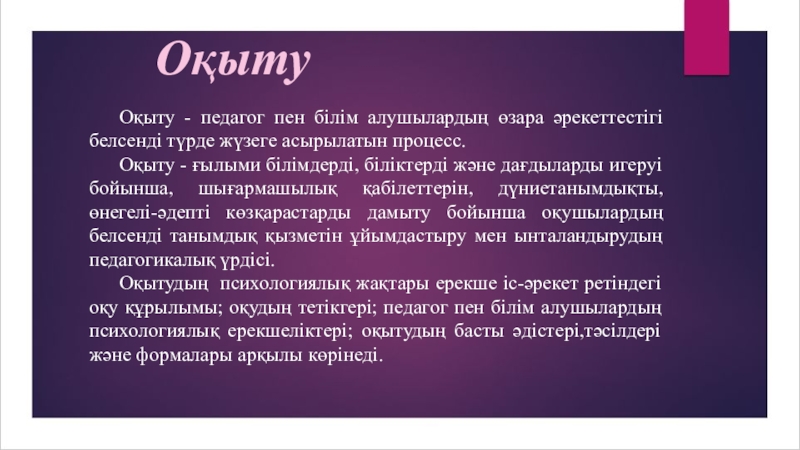 Оқыту

Оқыту - педагог пен білім алушылардың өзара әрекеттестігі белсенді түрде жүзеге асырылатын процесс.

Оқыту - ғылыми білімдерді, біліктерді және дағдыларды игеруі бойынша, шығармашылық қабілеттерін, дүниетанымдықты, өнегелі-әдепті көзқарастарды дамыту бойынша оқушылардың белсенді танымдық қызметін ұйымдастыру мен ынталандырудың педагогикалық үрдісі.

Оқытудың психологиялық жақтары ерекше іс-әрекет ретіндегі оқу құрылымы; оқудың тетікгері; педагог пен білім алушылардың психологиялық ерекшеліктері; оқытудың басты әдістері,тәсілдері және формалары арқылы көрінеді.